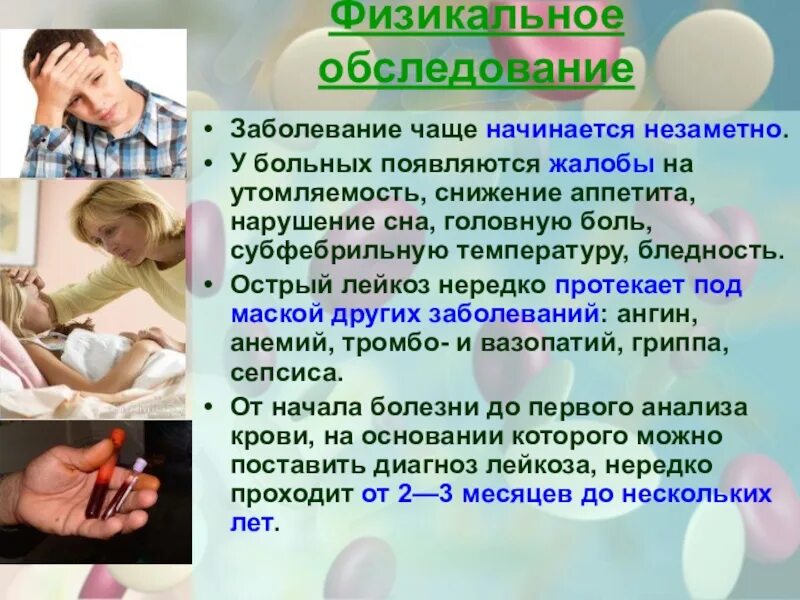 Физикальное обследование

• Заболевание чаще начинается незаметно.
• У больных появляются жалобы на утомляемость, снижение аппетита, нарушение сна, головную боль, субфебрильную температуру, бледность.
• Острый лейкоз нередко протекает под маской других заболеваний: ангин, анемий, тромбо- и вазопатий, гриппа, сепсиса.
• От начала болезни до первого анализа крови, на основании которого можно поставить диагноз лейкоза, нередко проходит от 2—3 месяцев до нескольких лет.